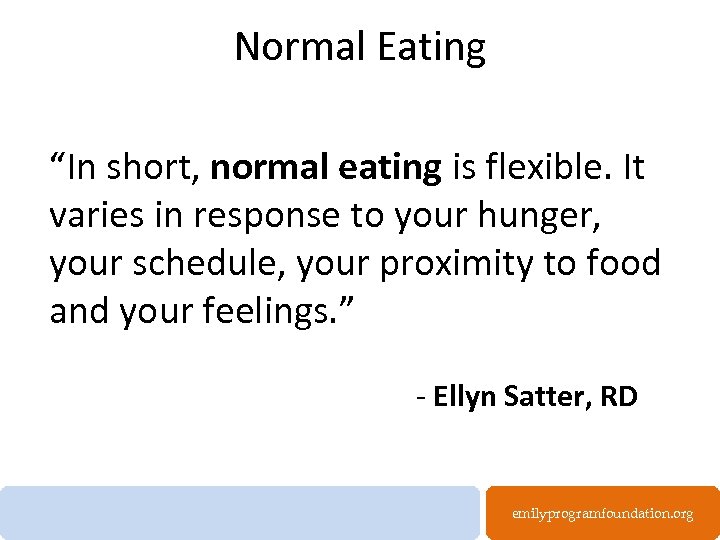 Normal Eating

“In short, normal eating is flexible. It varies in response to your hunger, your schedule, your proximity to food and your feelings.”

- Ellyn Satter, RD

emilyprogramfoundation.org